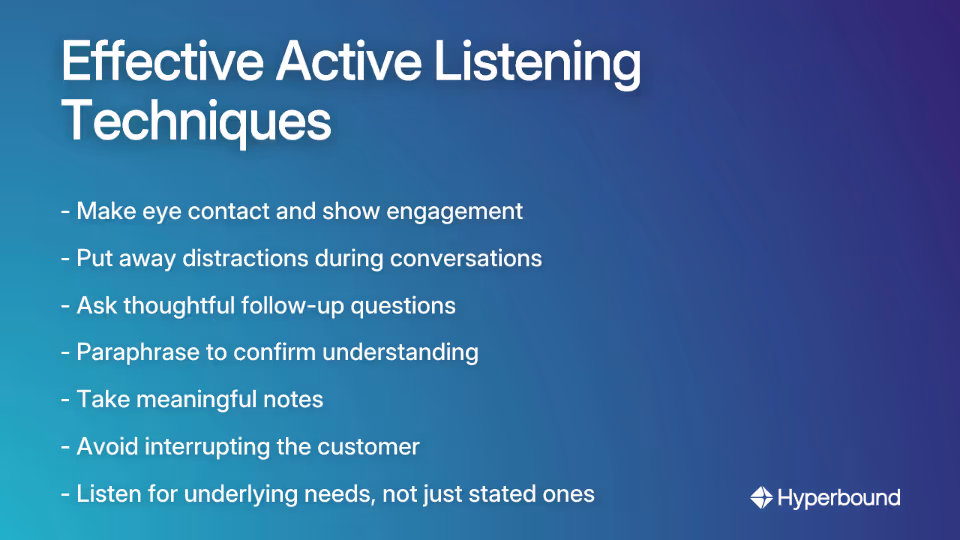 Effective Active Listening Techniques

- Make eye contact and show engagement

- Put away distractions during conversations

- Ask thoughtful follow-up questions

- Paraphrase to confirm understanding

- Take meaningful notes

- Avoid interrupting the customer

- Listen for underlying needs, not just stated ones

Hyperbound